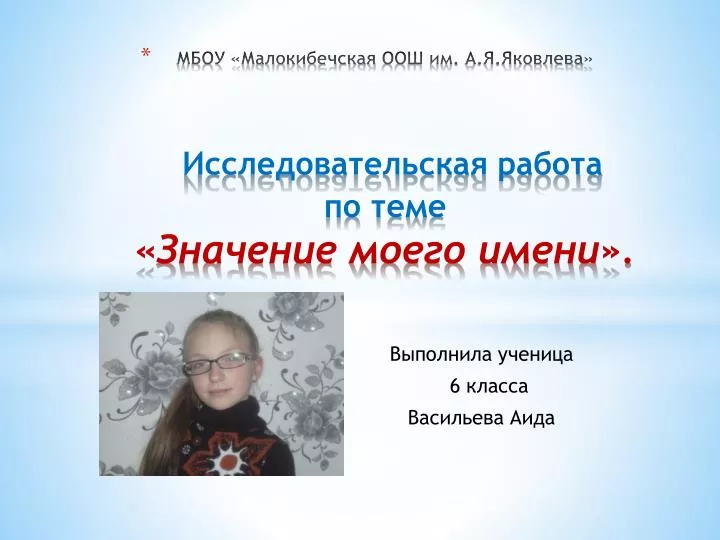 * МБОУ «Малокибечская ООШ им. А.Я.Яковлева»

Исследовательская работа по теме «Значение моего имени».

Выполнила ученица
6 класса
Васильева Аида